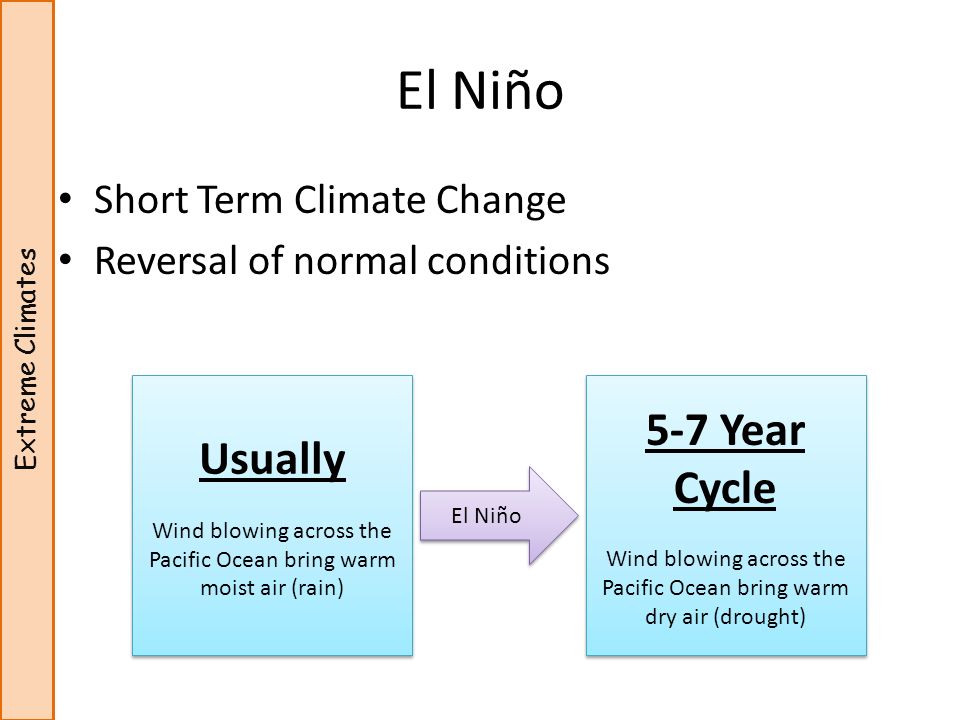 Extreme Climates

El Niño

• Short Term Climate Change
• Reversal of normal conditions

Usually

Wind blowing across the Pacific Ocean bring warm moist air (rain)

El Niño

5-7 Year Cycle

Wind blowing across the Pacific Ocean bring warm dry air (drought)